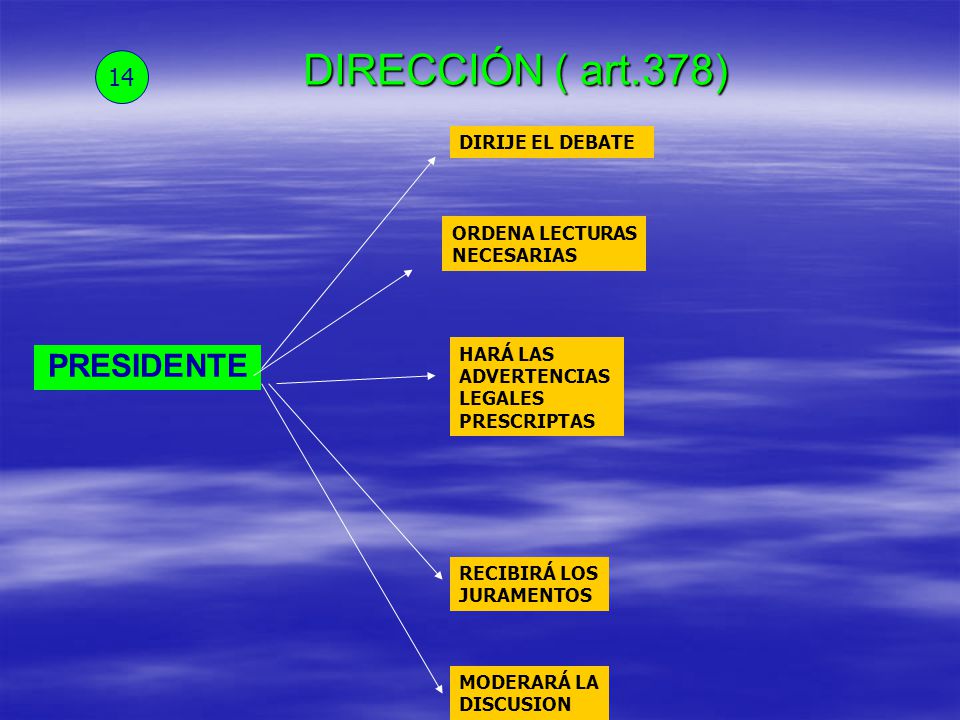 14

DIRECCIÓN ( art.378)

PRESIDENTE

DIRIJE EL DEBATE

ORDENA LECTURAS NECESARIAS

HARÁ LAS ADVERTENCIAS LEGALES PRESCRIPTAS

RECIBIRÁ LOS JURAMENTOS

MODERARÁ LA DISCUSION